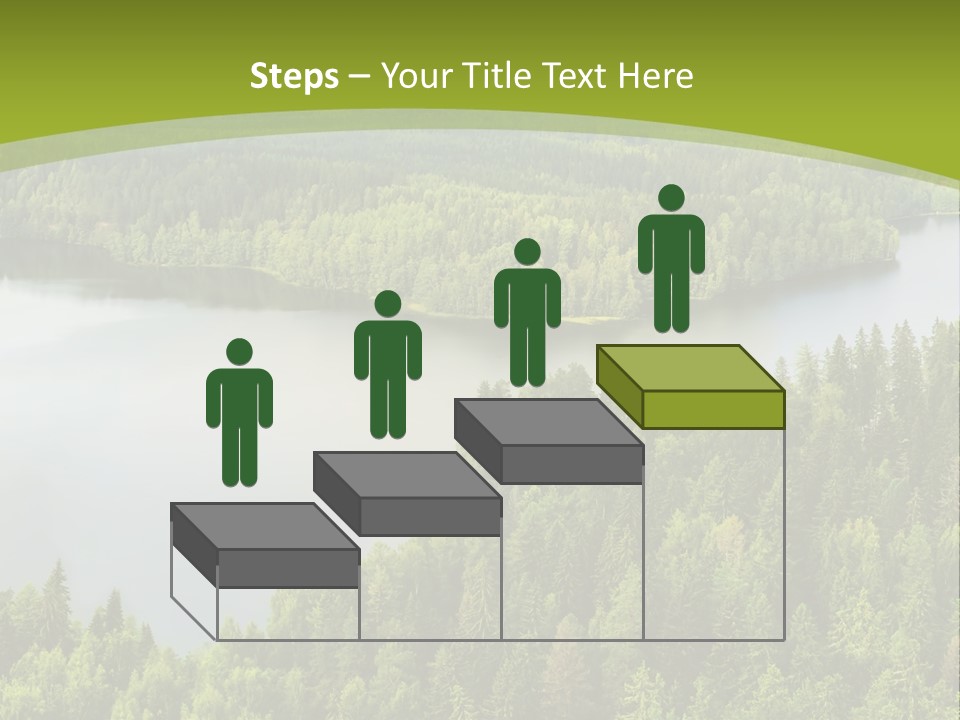 Steps – Your Title Text Here